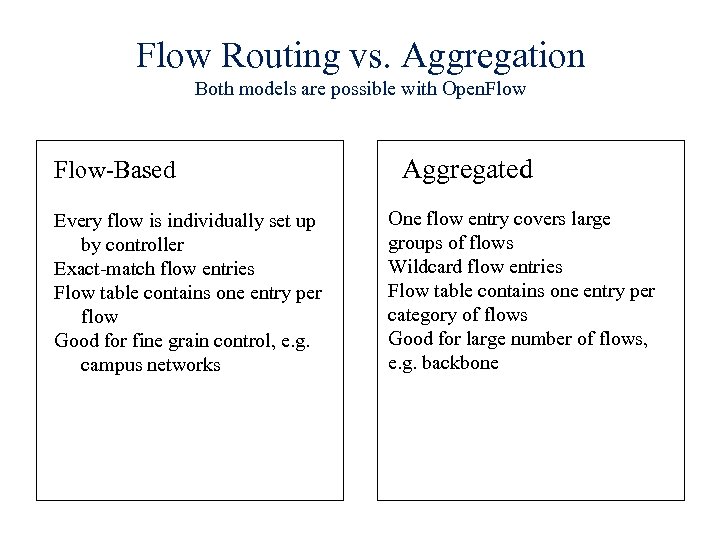 Flow Routing vs. Aggregation
Both models are possible with OpenFlow

Flow-Based

Every flow is individually set up by controller
Exact-match flow entries
Flow table contains one entry per flow
Good for fine grain control, e.g. campus networks

Aggregated

One flow entry covers large groups of flows
Wildcard flow entries
Flow table contains one entry per category of flows
Good for large number of flows, e.g. backbone